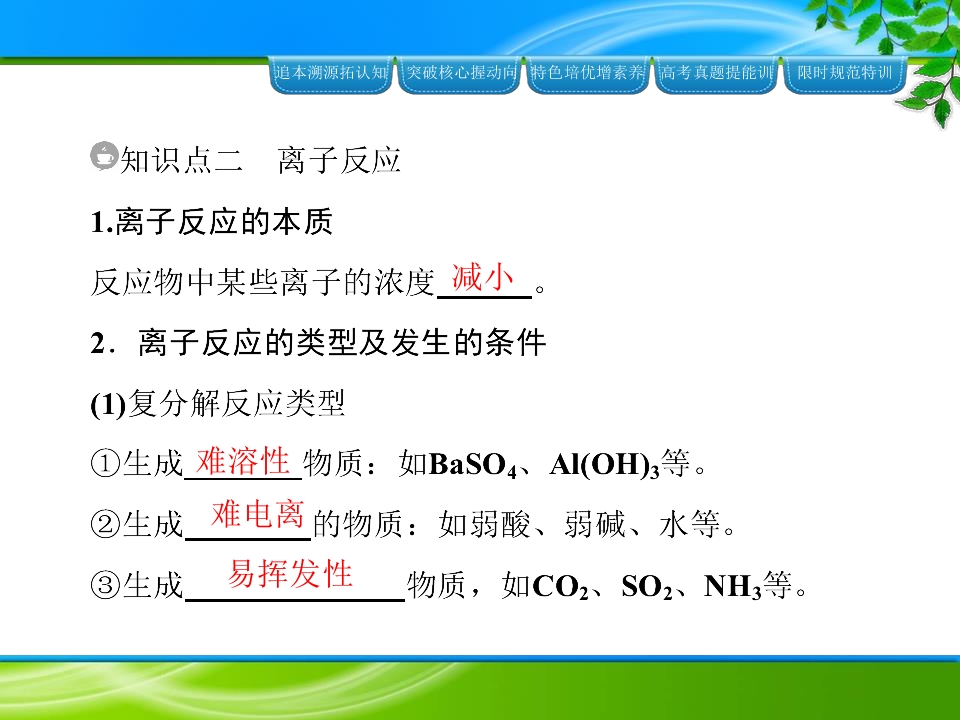 追本溯源拓认知 突破核心握动向 特色培优增素养 高考真题提能训 限时规范特训

知识点二 离子反应

1.离子反应的本质

反应物中某些离子的浓度减小。

2．离子反应的类型及发生的条件

(1)复分解反应类型

①生成难溶性物质：如$BaSO_4$、$Al(OH)_3$等。

②生成难电离的物质：如弱酸、弱碱、水等。

③生成易挥发性物质，如$CO_2$、$SO_2$、$NH_3$等。